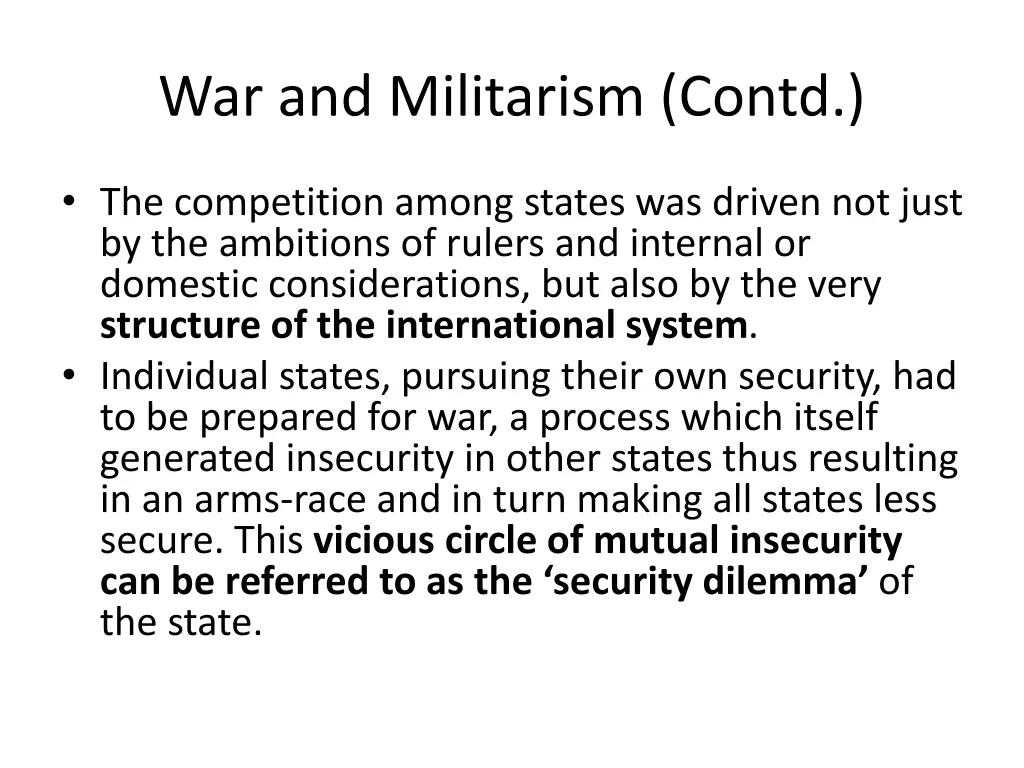 War and Militarism (Contd.)

• The competition among states was driven not just by the ambitions of rulers and internal or domestic considerations, but also by the very structure of the international system.
• Individual states, pursuing their own security, had to be prepared for war, a process which itself generated insecurity in other states thus resulting in an arms-race and in turn making all states less secure. This vicious circle of mutual insecurity can be referred to as the ‘security dilemma’ of the state.